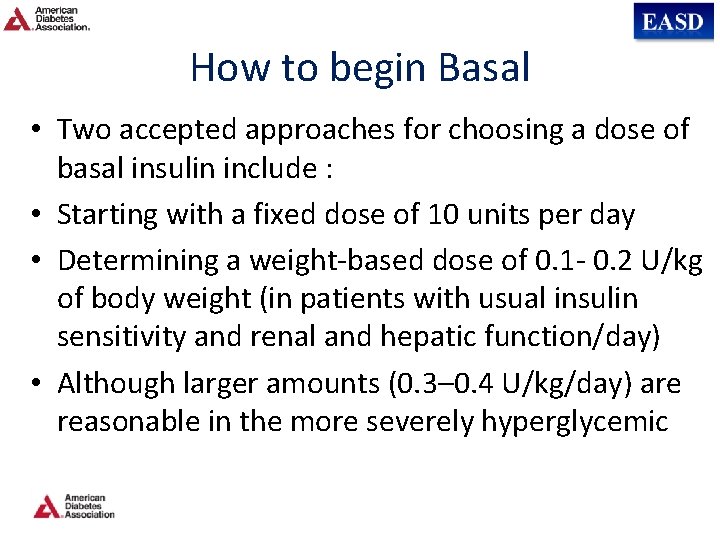 American Diabetes Association.

EASD

How to begin Basal

• Two accepted approaches for choosing a dose of basal insulin include :

• Starting with a fixed dose of 10 units per day

• Determining a weight-based dose of 0.1- 0.2 U/kg of body weight (in patients with usual insulin sensitivity and renal and hepatic function/day)

• Although larger amounts (0.3–0.4 U/kg/day) are reasonable in the more severely hyperglycemic

American Diabetes Association